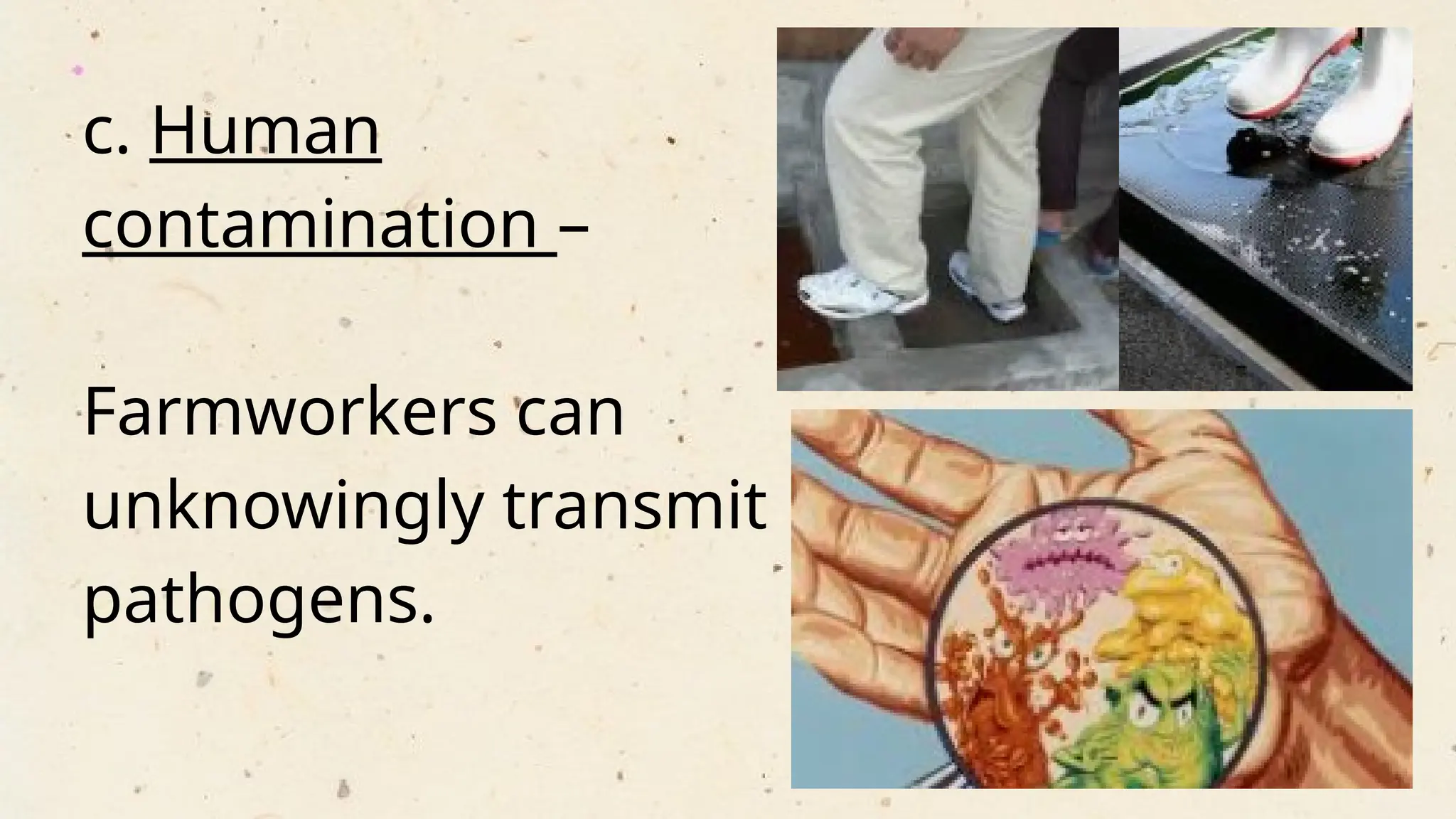 c. Human contamination –

Farmworkers can unknowingly transmit pathogens.